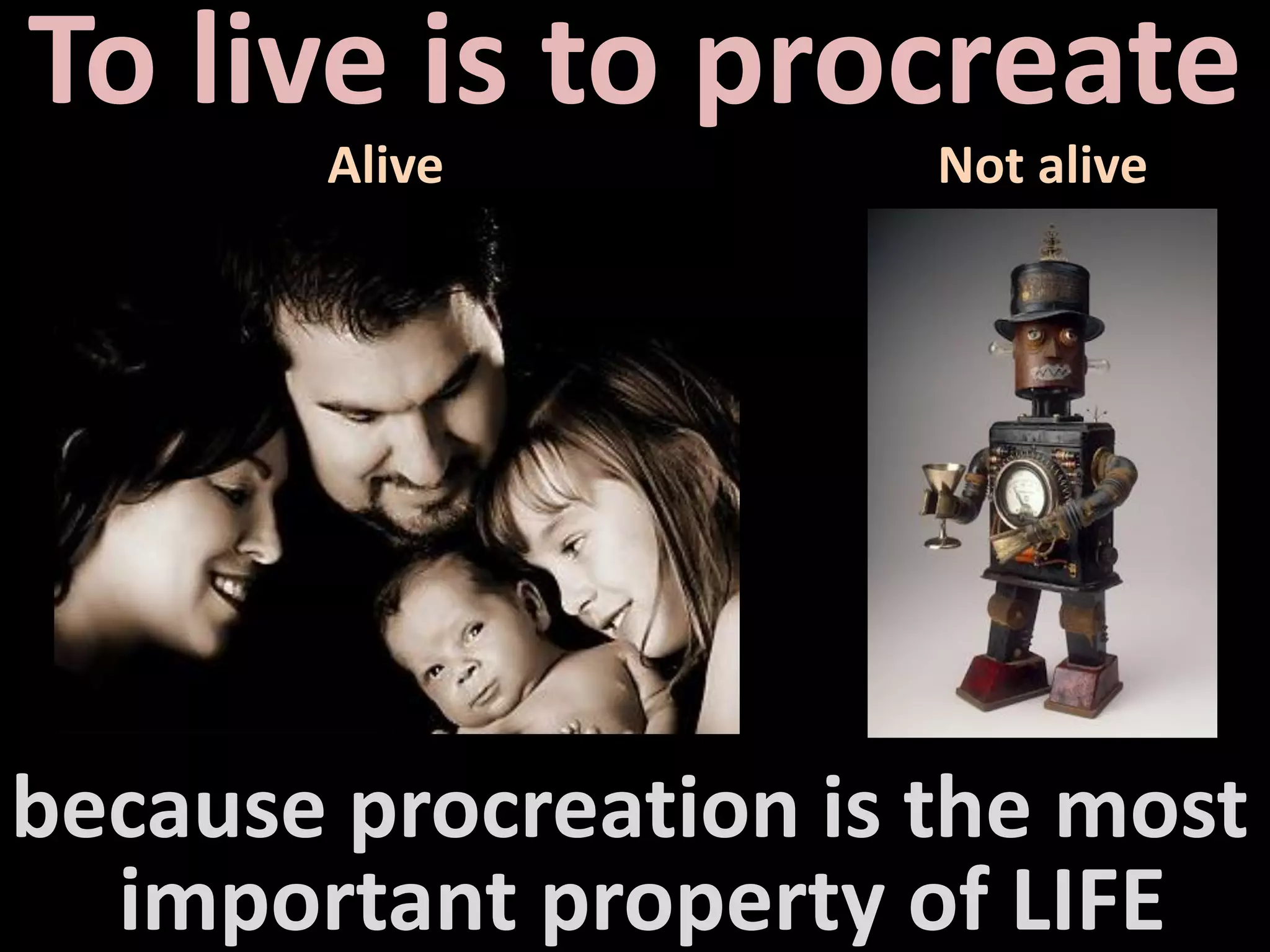 To live is to procreate

Alive

Not alive

because procreation is the most important property of LIFE